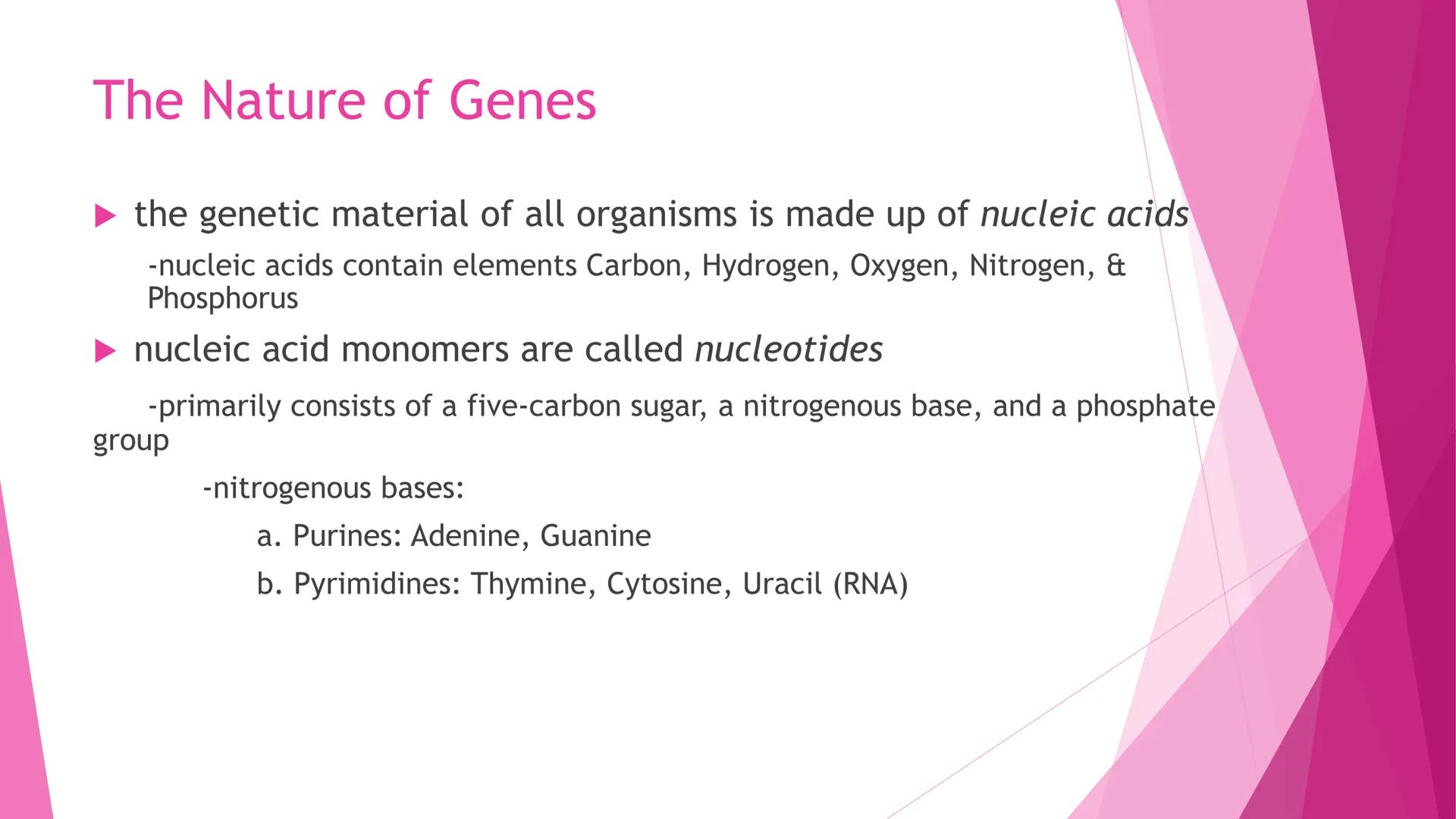 The Nature of Genes

the genetic material of all organisms is made up of nucleic acids

-nucleic acids contain elements Carbon, Hydrogen, Oxygen, Nitrogen, & Phosphorus

nucleic acid monomers are called nucleotides

-primarily consists of a five-carbon sugar, a nitrogenous base, and a phosphate group

-nitrogenous bases:

a. Purines: Adenine, Guanine

b. Pyrimidines: Thymine, Cytosine, Uracil (RNA)